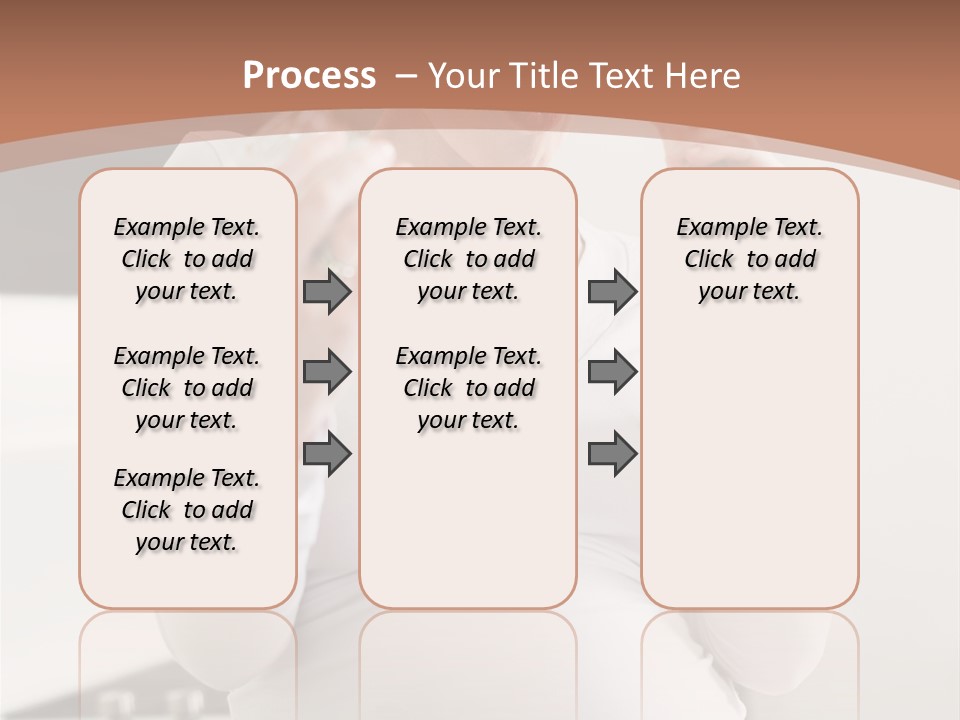 Process – Your Title Text Here

Example Text. Click to add your text.

Example Text. Click to add your text.

Example Text. Click to add your text.

Example Text. Click to add your text.

Example Text. Click to add your text.

Example Text. Click to add your text.